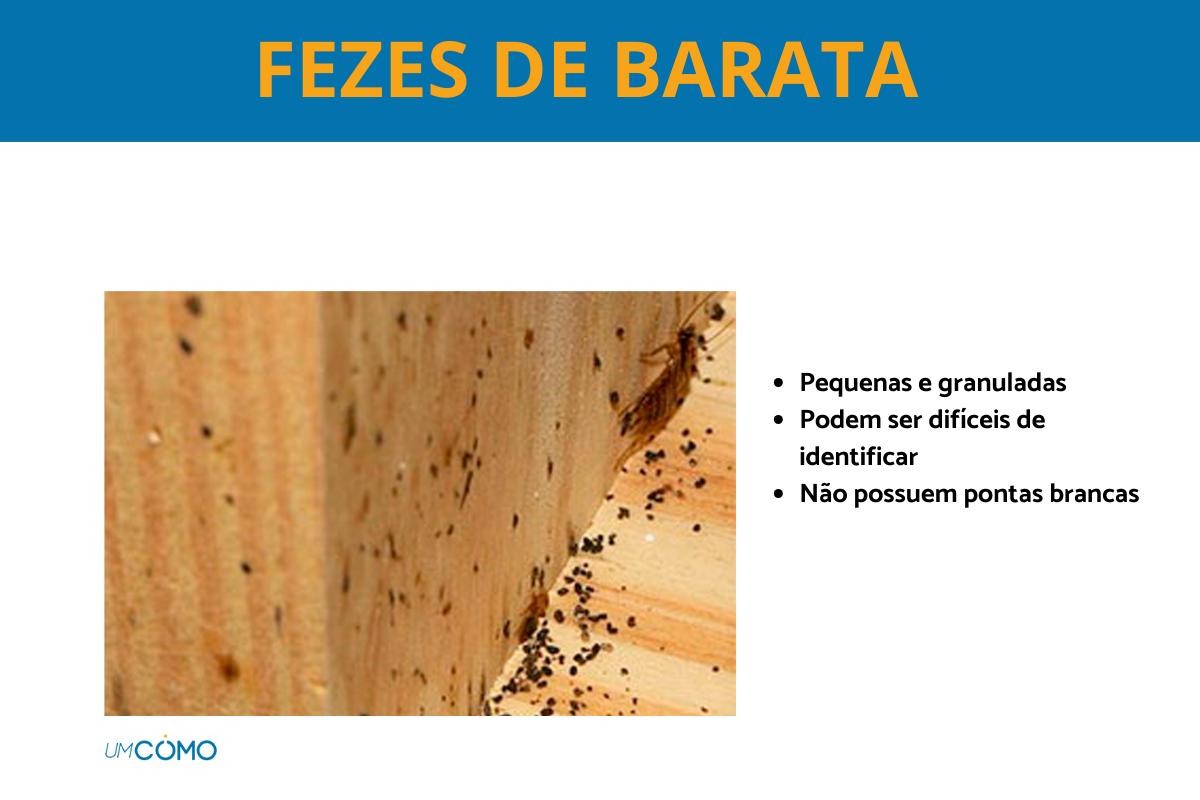 FEZES DE BARATA

- Pequenas e granuladas
- Podem ser difíceis de identificar
- Não possuem pontas brancas

UMCOMO